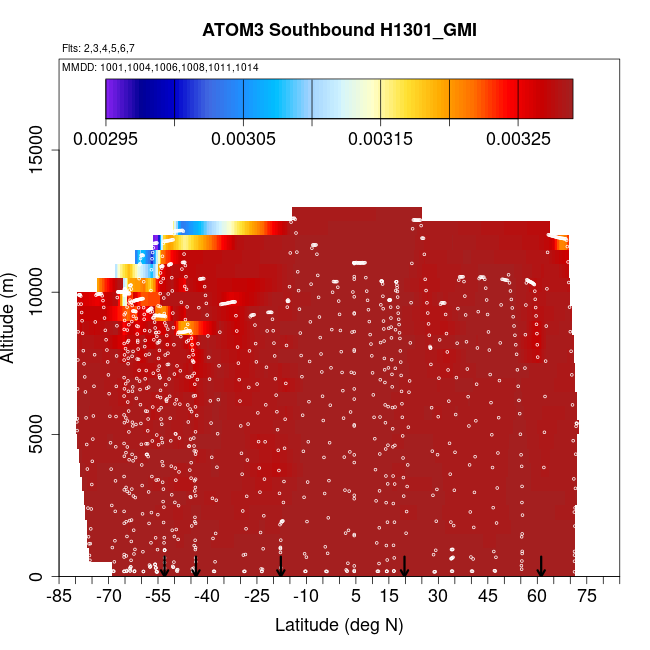 ATOM3 Southbound H1301_GMI

Flts: 2,3,4,5,6,7

MMDD: 1001,1004,1006,1008,1011,1014

0.00295
0.00305
0.00315
0.00325

Altitude (m)

15000
10000
5000
0

-85 -70 -55 -40 -25 -10 5 15 30 45 60 75

Latitude (deg N)